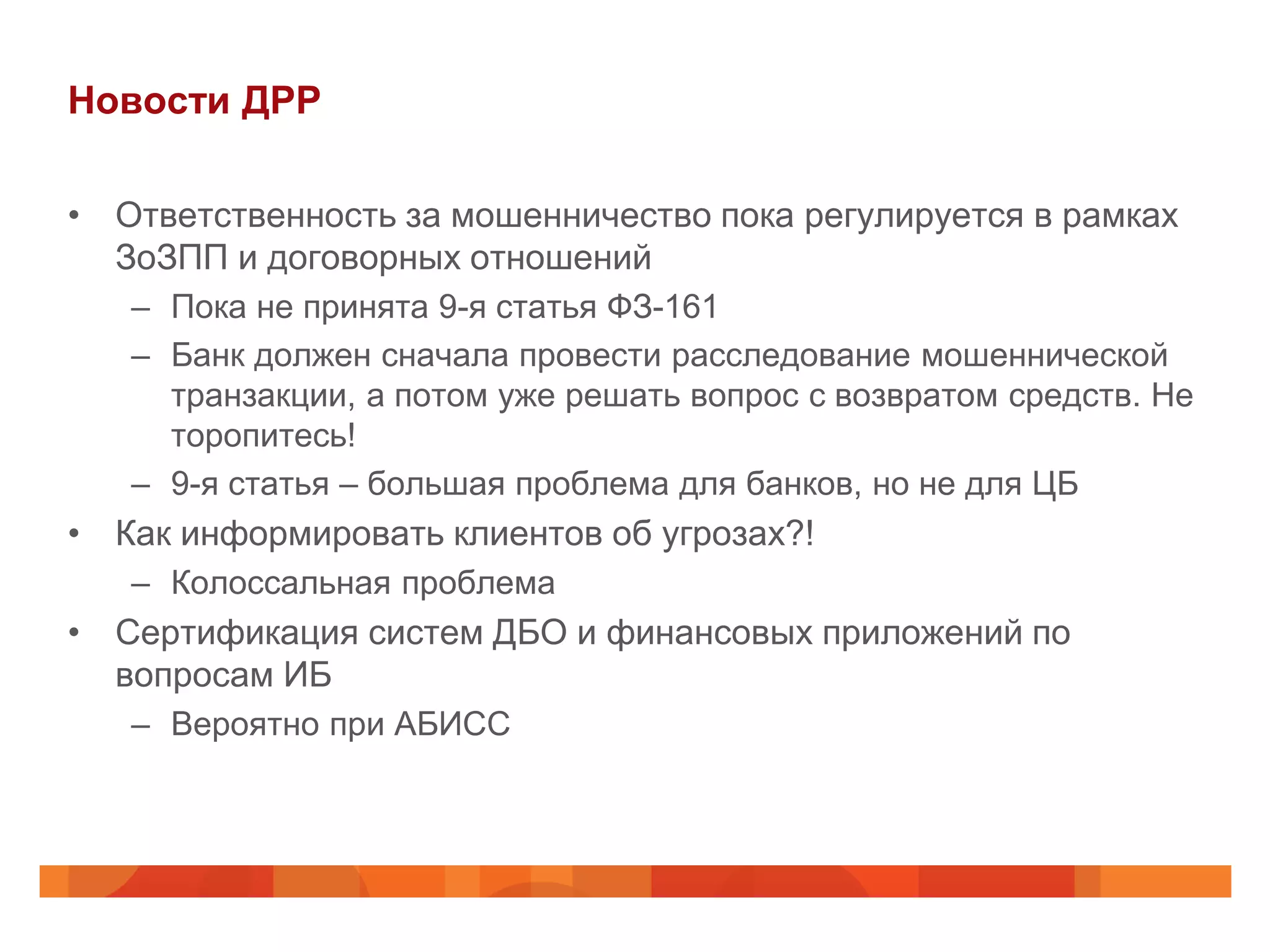 Новости ДРР

• Ответственность за мошенничество пока регулируется в рамках ЗоЗПП и договорных отношений
– Пока не принята 9-я статья ФЗ-161
– Банк должен сначала провести расследование мошеннической транзакции, а потом уже решать вопрос с возвратом средств. Не торопитесь!
– 9-я статья – большая проблема для банков, но не для ЦБ
• Как информировать клиентов об угрозах?!
– Колоссальная проблема
• Сертификация систем ДБО и финансовых приложений по вопросам ИБ
– Вероятно при АБИСС